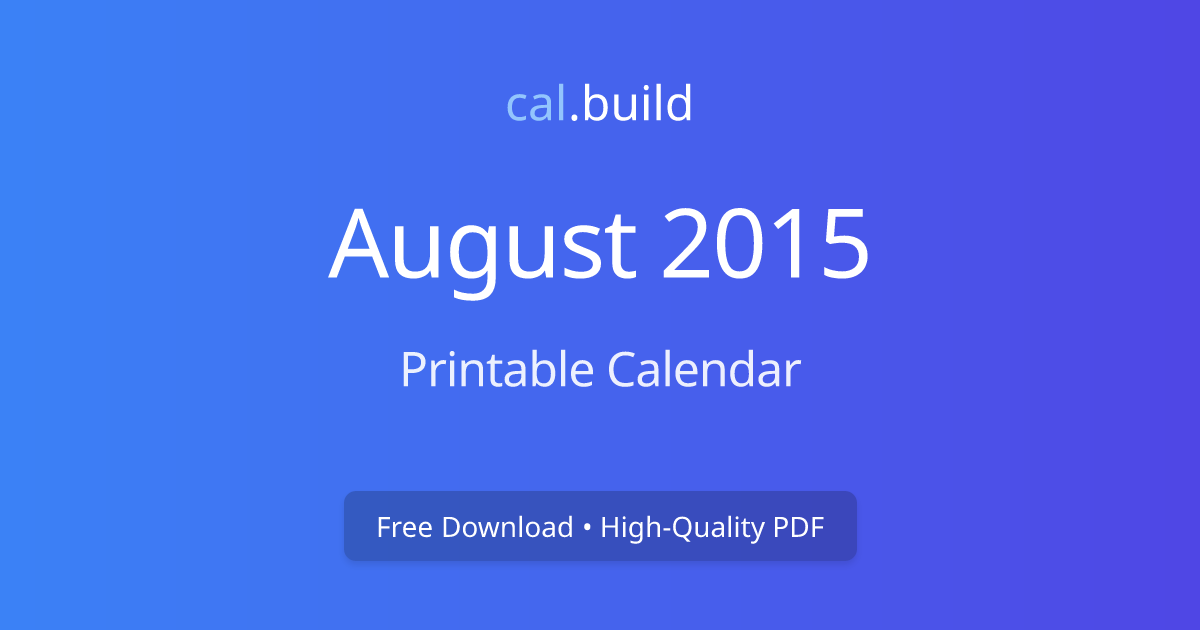 cal.build

August 2015

Printable Calendar

Free Download • High-Quality PDF